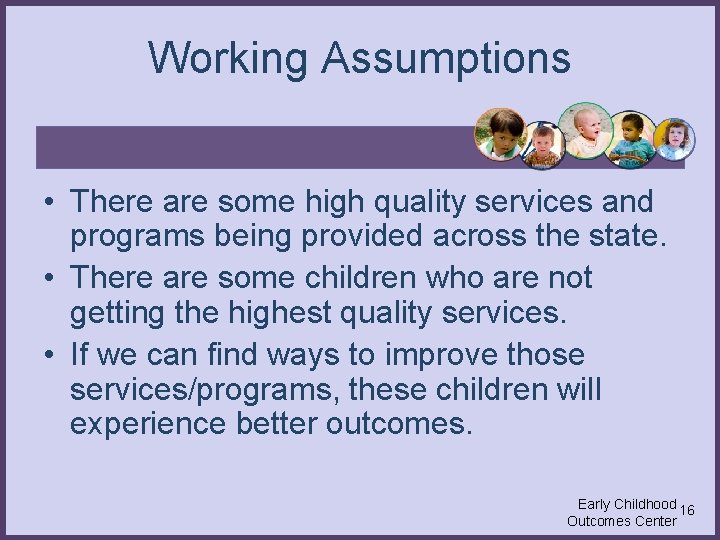 Working Assumptions

• There are some high quality services and programs being provided across the state.

• There are some children who are not getting the highest quality services.

• If we can find ways to improve those services/programs, these children will experience better outcomes.

Early Childhood Outcomes Center 16